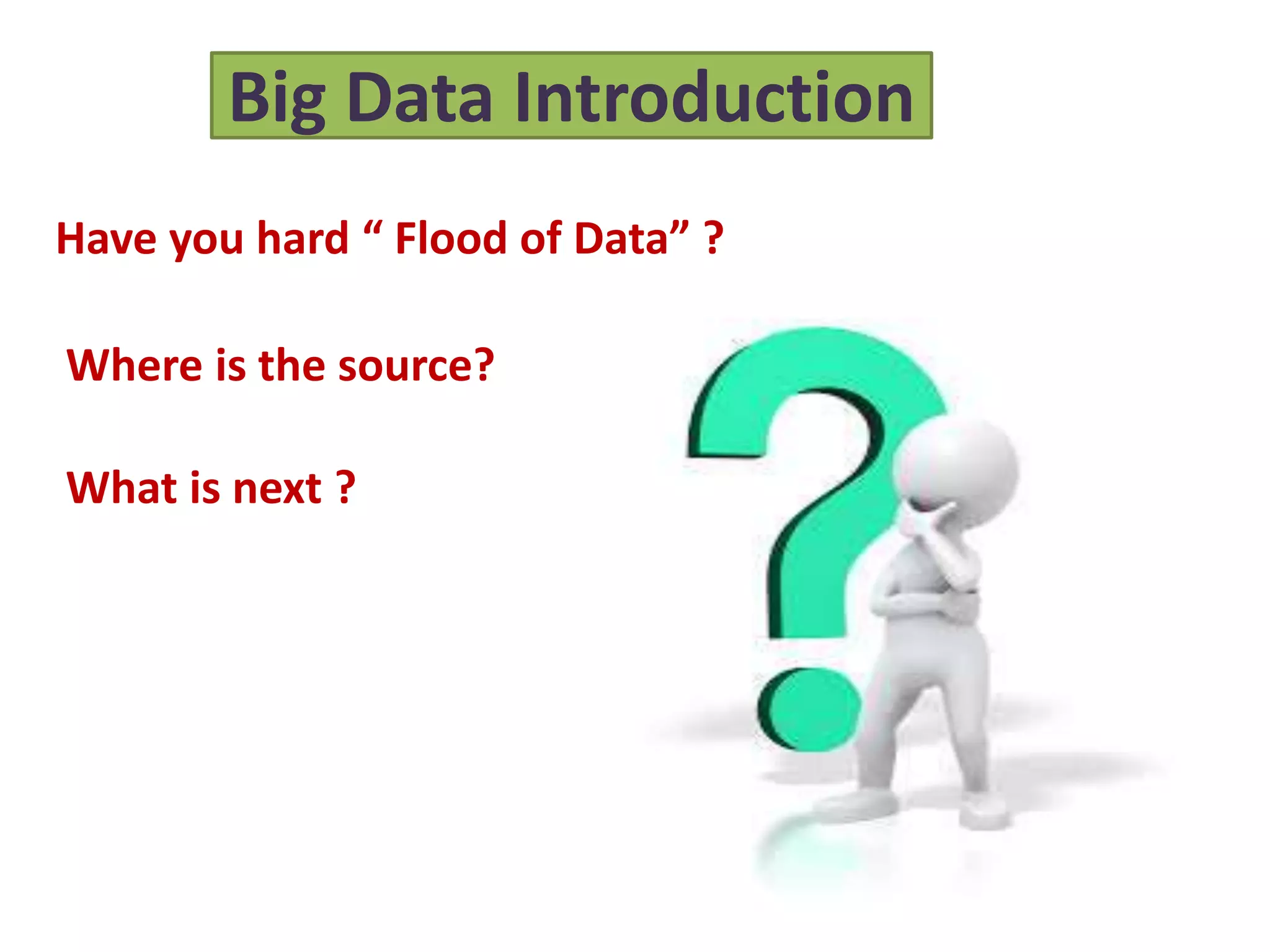 Big Data Introduction

Have you hard “ Flood of Data” ?

Where is the source?

What is next ?